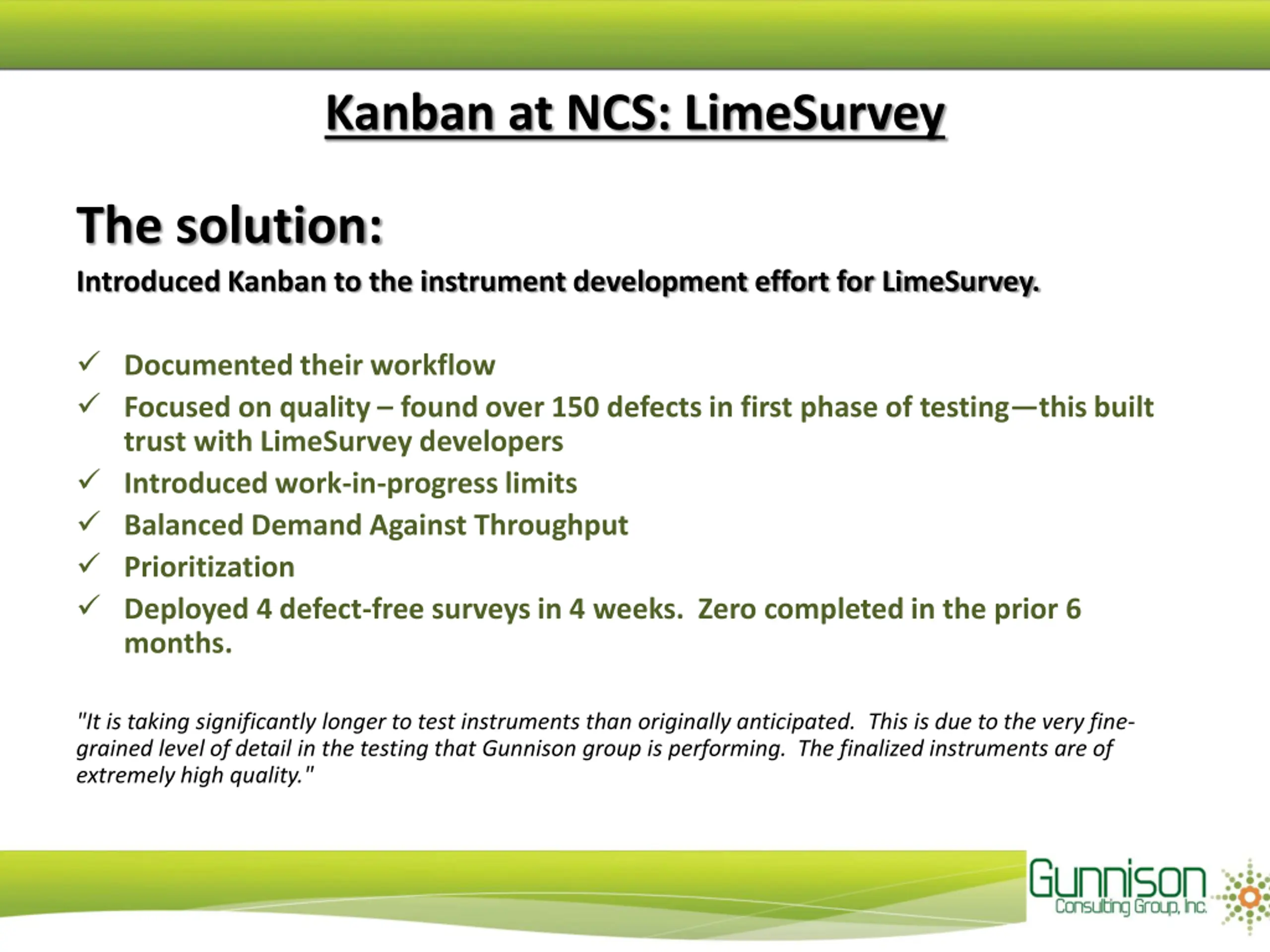 Kanban at NCS: LimeSurvey

The solution:

Introduced Kanban to the instrument development effort for LimeSurvey.

✓ Documented their workflow
✓ Focused on quality – found over 150 defects in first phase of testing—this built trust with LimeSurvey developers
✓ Introduced work-in-progress limits
✓ Balanced Demand Against Throughput
✓ Prioritization
✓ Deployed 4 defect-free surveys in 4 weeks. Zero completed in the prior 6 months.

"It is taking significantly longer to test instruments than originally anticipated. This is due to the very fine-grained level of detail in the testing that Gunnison group is performing. The finalized instruments are of extremely high quality."

Gunnison
Consulting Group, Inc.